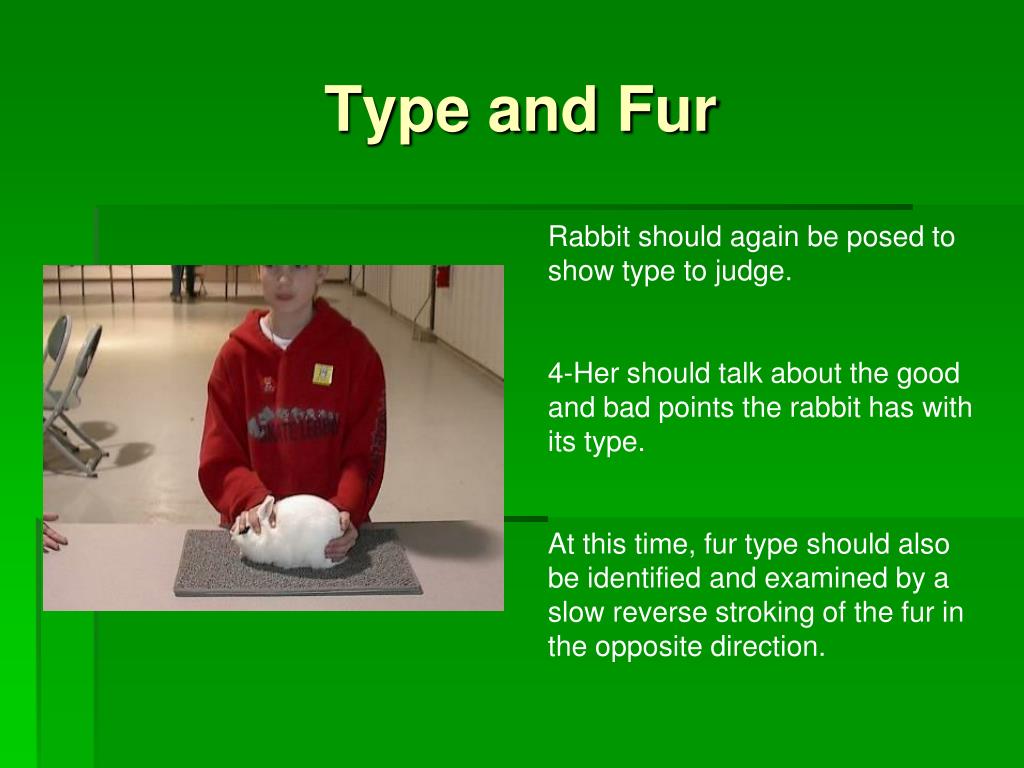 Type and Fur

Rabbit should again be posed to show type to judge.

4-Her should talk about the good and bad points the rabbit has with its type.

At this time, fur type should also be identified and examined by a slow reverse stroking of the fur in the opposite direction.